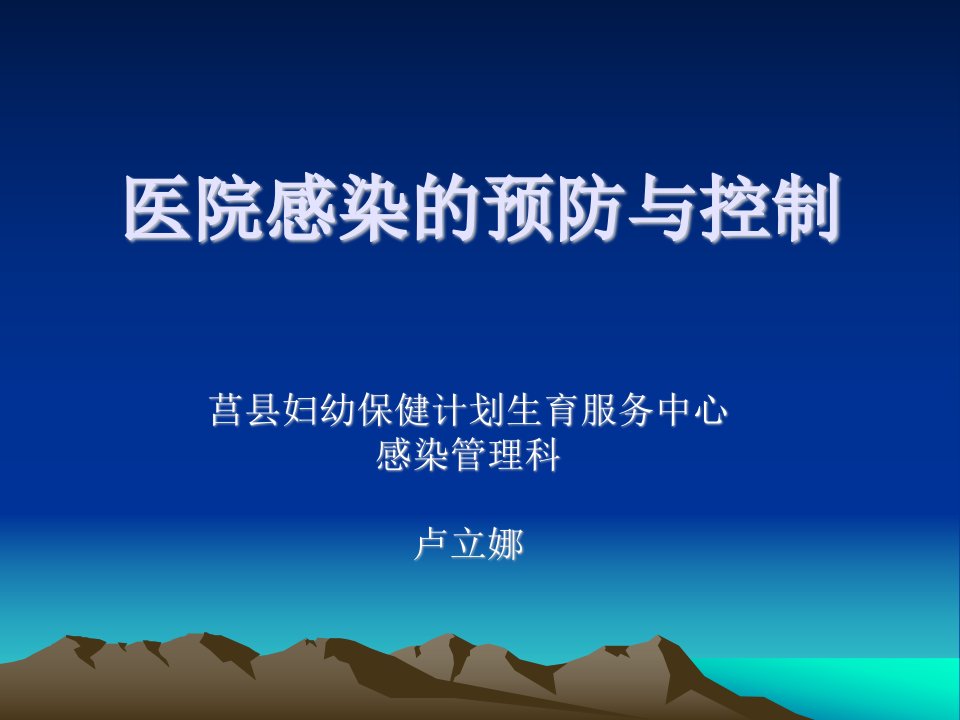 医院感染的预防与控制

莒县妇幼保健计划生育服务中心
感染管理科

卢立娜